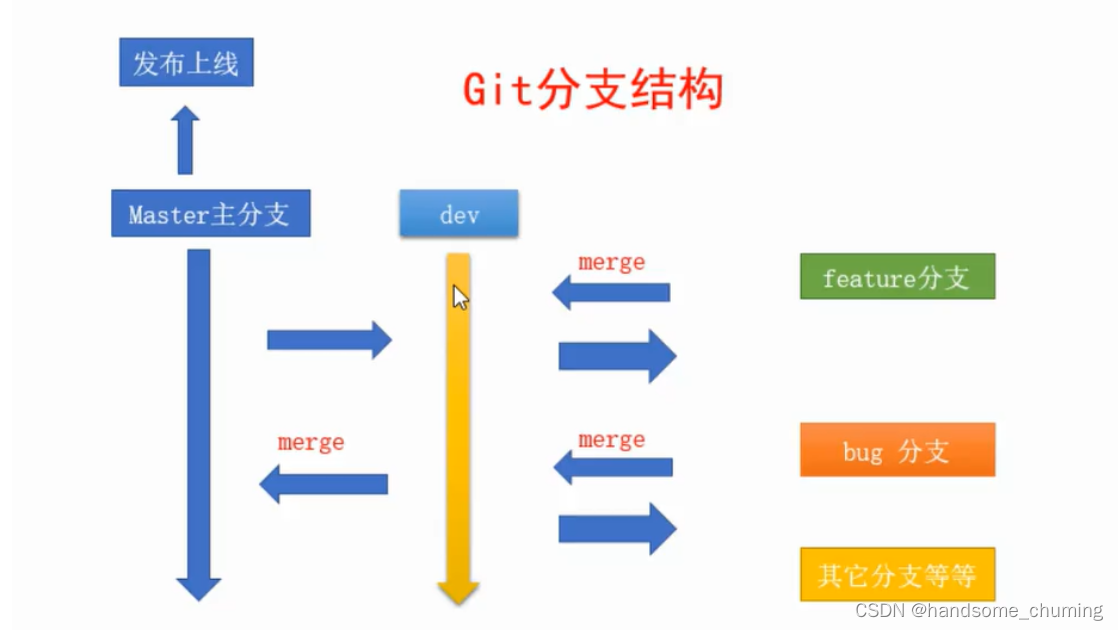 发布上线

Git分支结构

Master主分支

dev

merge

feature分支

merge

merge

bug 分支

其它分支等等

CSDN @handsome_chuming